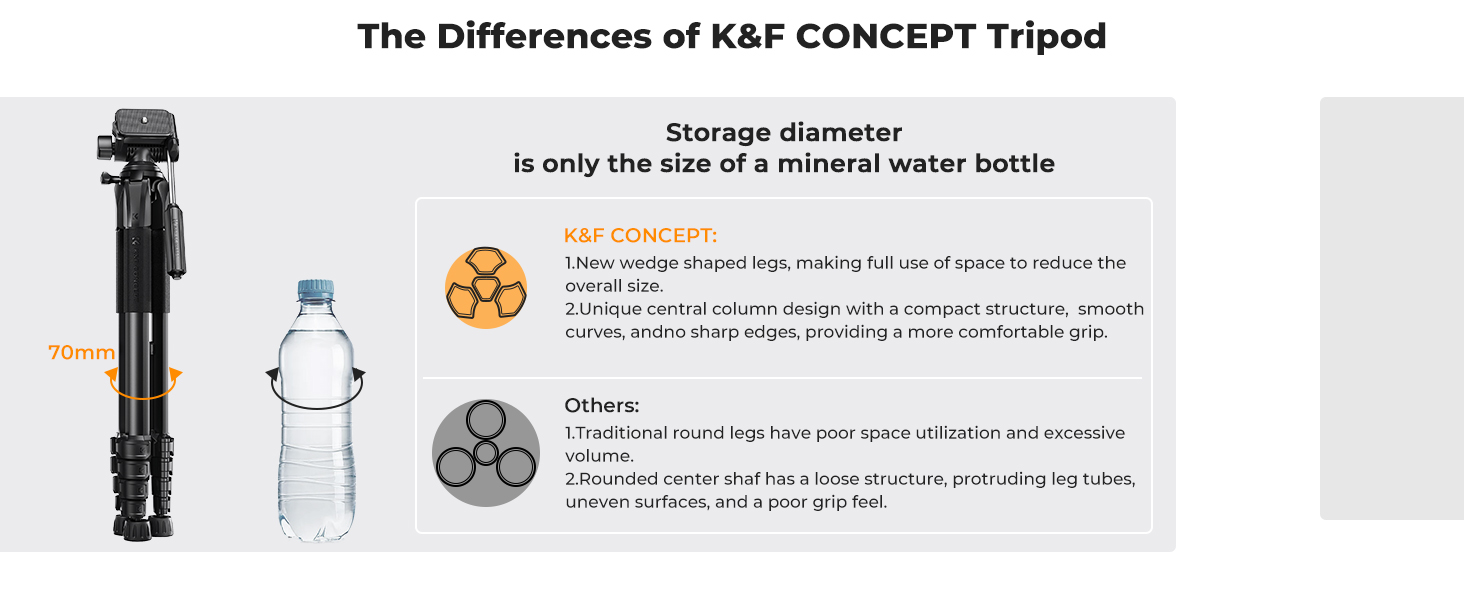 The Differences of K&F CONCEPT Tripod

70mm

Storage diameter
is only the size of a mineral water bottle

K&F CONCEPT:
1.New wedge shaped legs, making full use of space to reduce the overall size.
2.Unique central column design with a compact structure, smooth curves, andno sharp edges, providing a more comfortable grip.

Others:
1.Traditional round legs have poor space utilization and excessive volume.
2.Rounded center shaf has a loose structure, protruding leg tubes, uneven surfaces, and a poor grip feel.